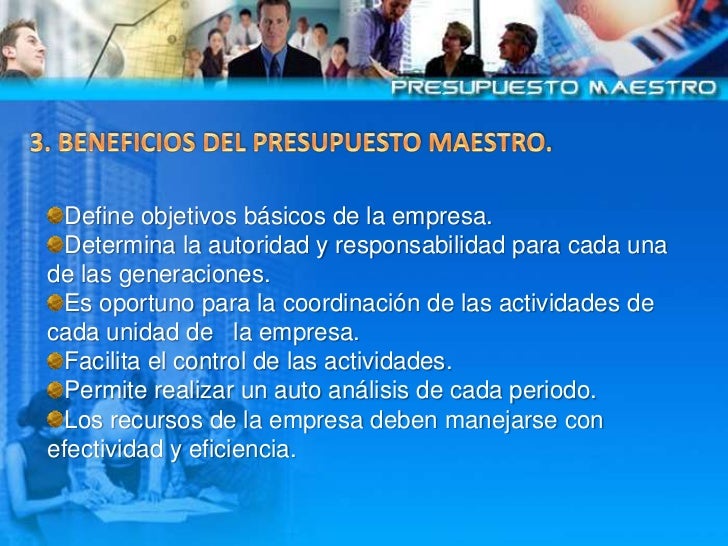 PRESUPUESTO MAESTRO

3. BENEFICIOS DEL PRESUPUESTO MAESTRO.

Define objetivos básicos de la empresa.
Determina la autoridad y responsabilidad para cada una de las generaciones.
Es oportuno para la coordinación de las actividades de cada unidad de la empresa.
Facilita el control de las actividades.
Permite realizar un auto análisis de cada periodo.
Los recursos de la empresa deben manejarse con efectividad y eficiencia.